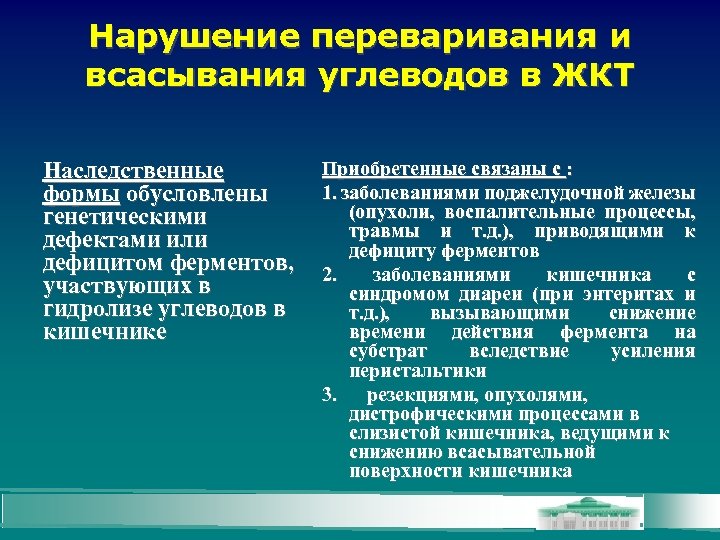 Нарушение переваривания и всасывания углеводов в ЖКТ

Наследственные формы обусловлены генетическими дефектами или дефицитом ферментов, участвующих в гидролизе углеводов в кишечнике

Приобретенные связаны с :

1. заболеваниями поджелудочной железы (опухоли, воспалительные процессы, травмы и т.д.), приводящими к дефициту ферментов

2. заболеваниями кишечника с синдромом диареи (при энтеритах и т.д.), вызывающими снижение времени действия фермента на субстрат вследствие усиления перистальтики

3. резекциями, опухолями, дистрофическими процессами в слизистой кишечника, ведущими к снижению всасывательной поверхности кишечника